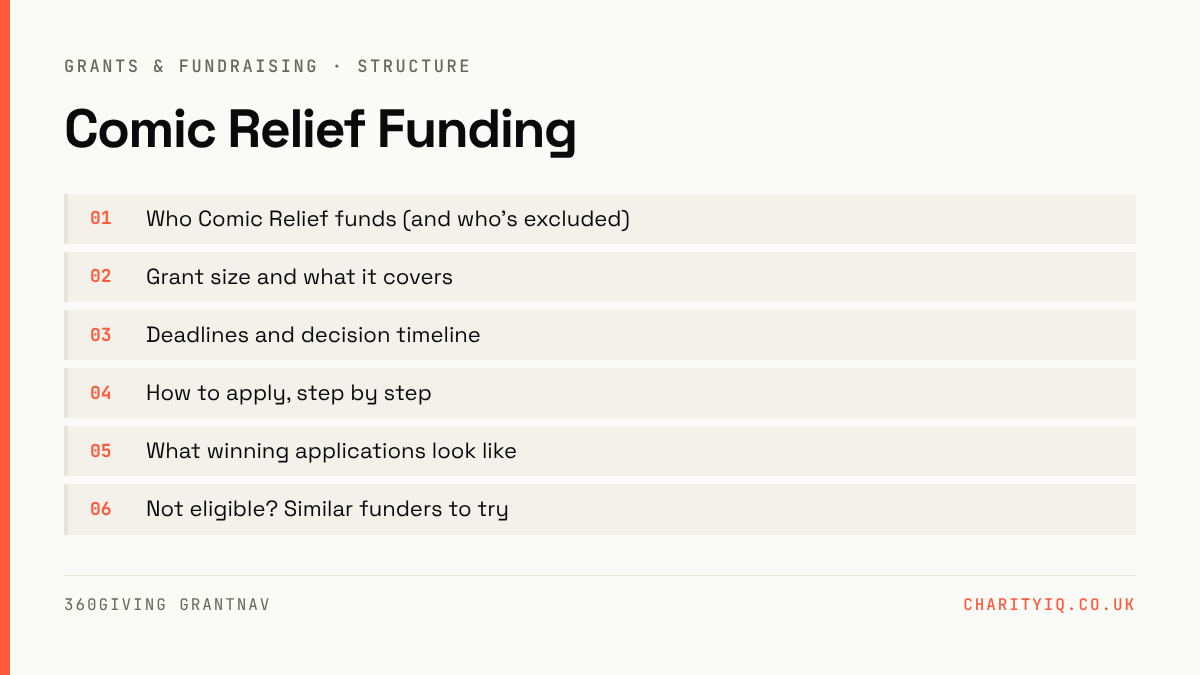 GRANTS & FUNDRAISING · STRUCTURE

Comic Relief Funding

01 Who Comic Relief funds (and who's excluded)

02 Grant size and what it covers

03 Deadlines and decision timeline

04 How to apply, step by step

05 What winning applications look like

06 Not eligible? Similar funders to try

360GIVING GRANTNAV

CHARITYIQ.CO.UK